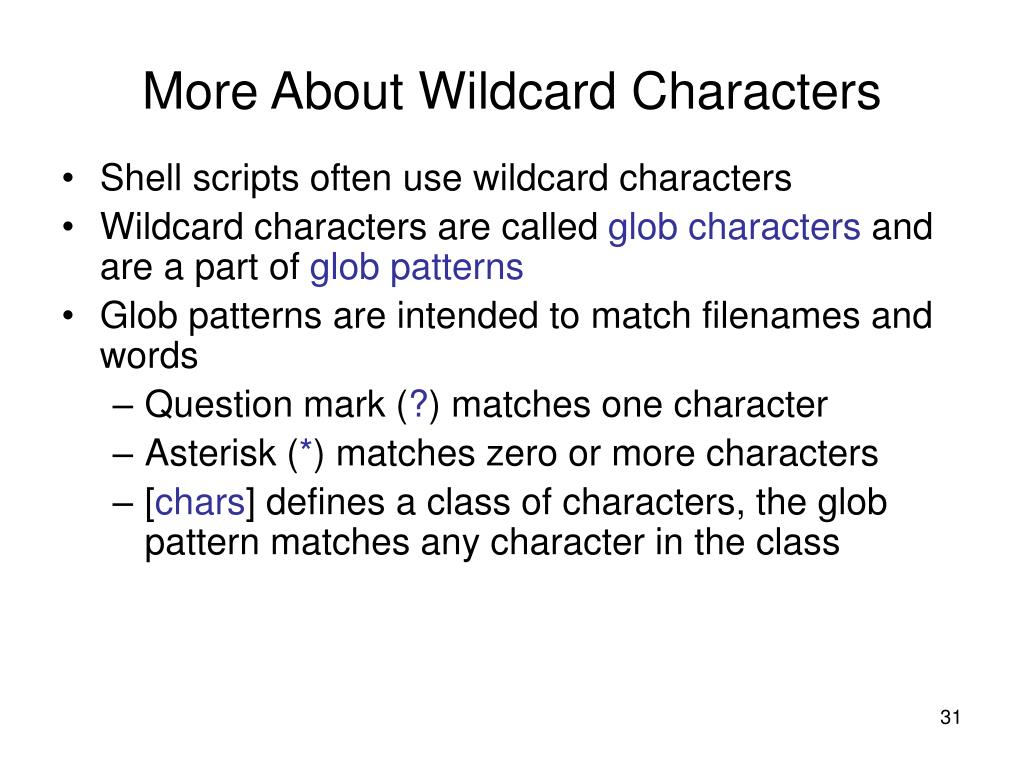 More About Wildcard Characters

• Shell scripts often use wildcard characters
• Wildcard characters are called glob characters and are a part of glob patterns
• Glob patterns are intended to match filenames and words
– Question mark (?) matches one character
– Asterisk (*) matches zero or more characters
– [chars] defines a class of characters, the glob pattern matches any character in the class

31